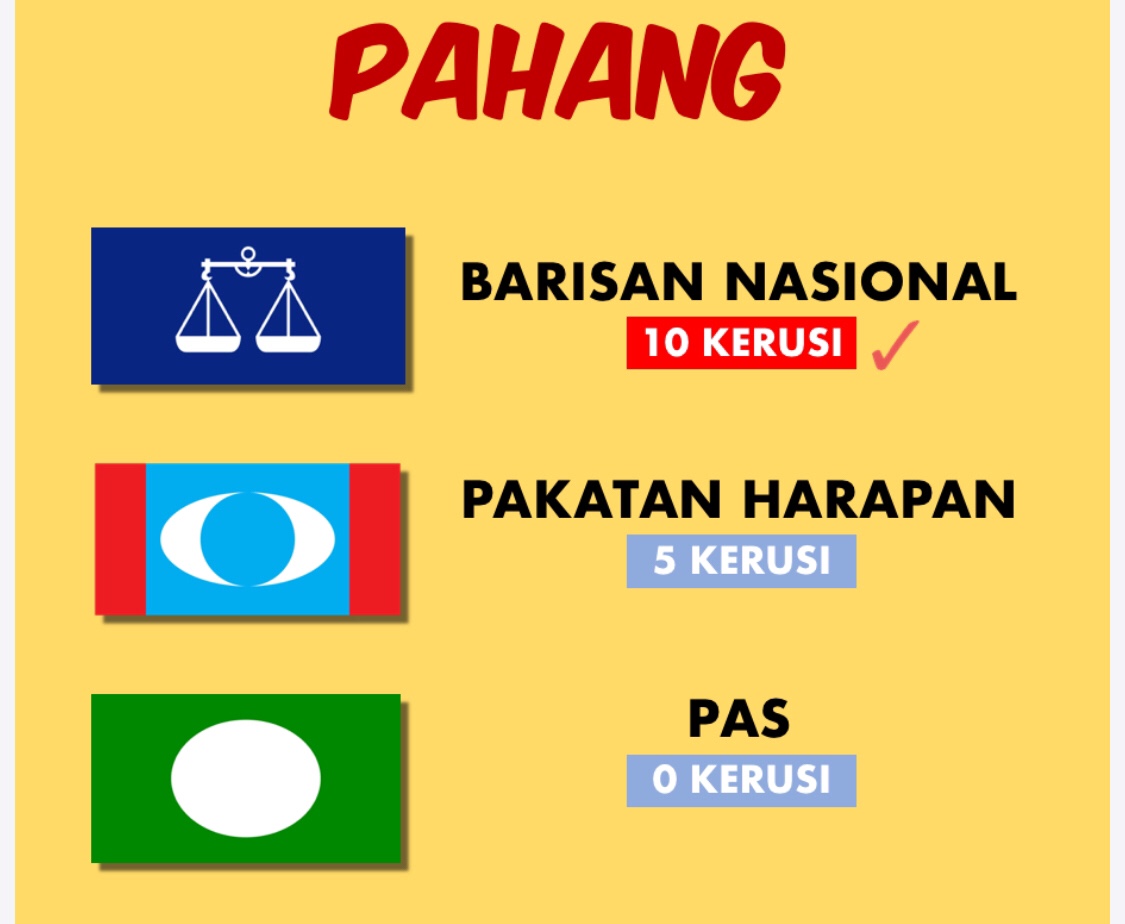 PAHANG

BARISAN NASIONAL
10 KERUSI ✓

PAKATAN HARAPAN
5 KERUSI

PAS
0 KERUSI